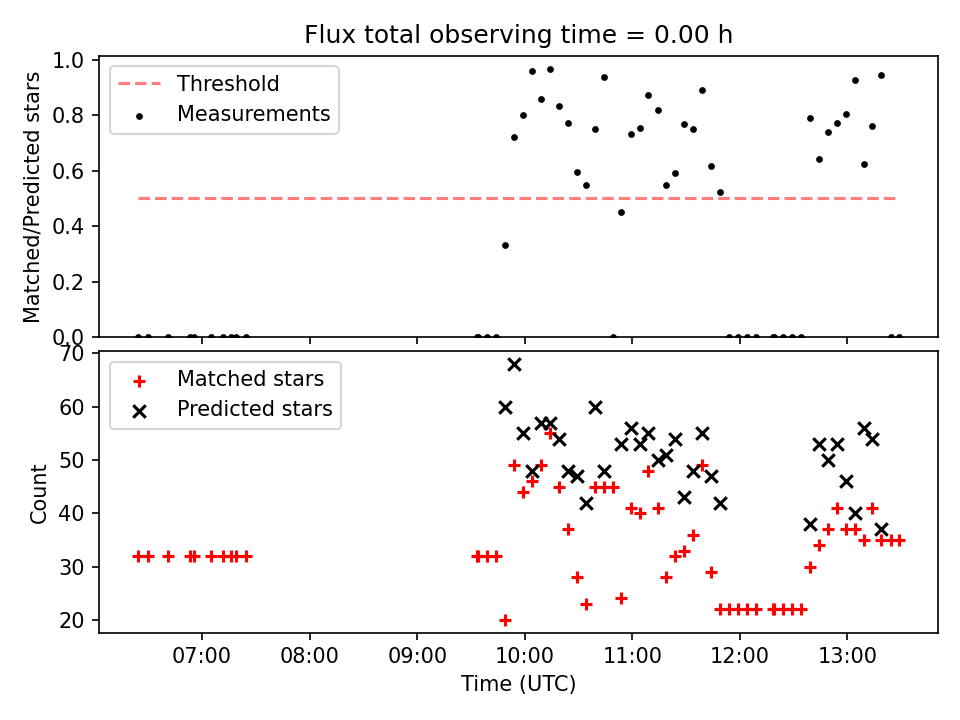 Flux total observing time = 0.00 h

Threshold
Measurements

Matched/Predicted stars

1.0
0.8
0.6
0.4
0.2
0.0

Matched stars
Predicted stars

Count

70
60
50
40
30
20

07:00 08:00 09:00 10:00 11:00 12:00 13:00

Time (UTC)